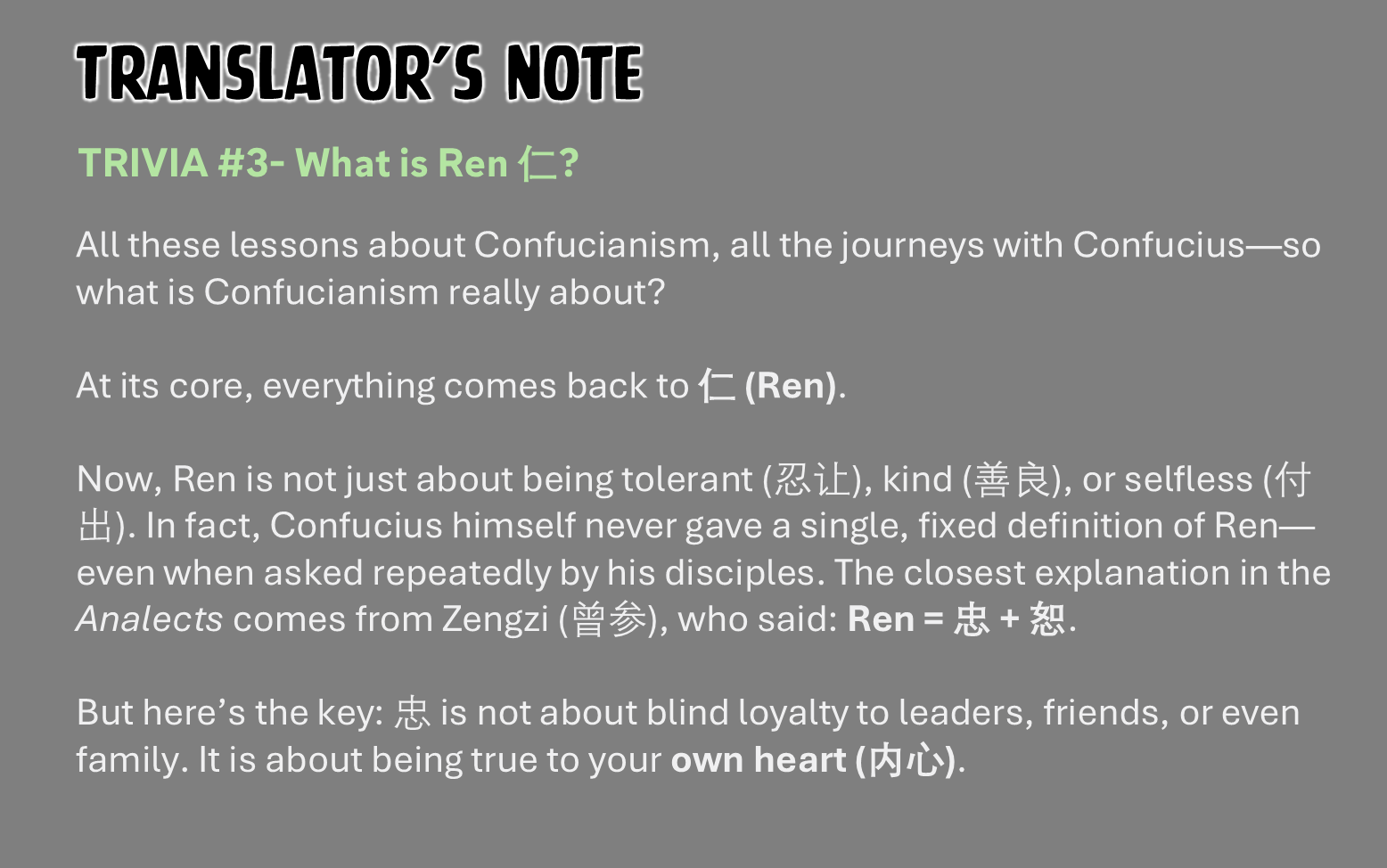 TRANSLATOR'S NOTE

TRIVIA #3- What is Ren 仁?

All these lessons about Confucianism, all the journeys with Confucius—so what is Confucianism really about?

At its core, everything comes back to 仁 (Ren).

Now, Ren is not just about being tolerant (忍让), kind (善良), or selfless (付出). In fact, Confucius himself never gave a single, fixed definition of Ren—even when asked repeatedly by his disciples. The closest explanation in the Analects comes from Zengzi (曾参), who said: Ren = 忠 + 恕.

But here's the key: 忠 is not about blind loyalty to leaders, friends, or even family. It is about being true to your own heart (内心).